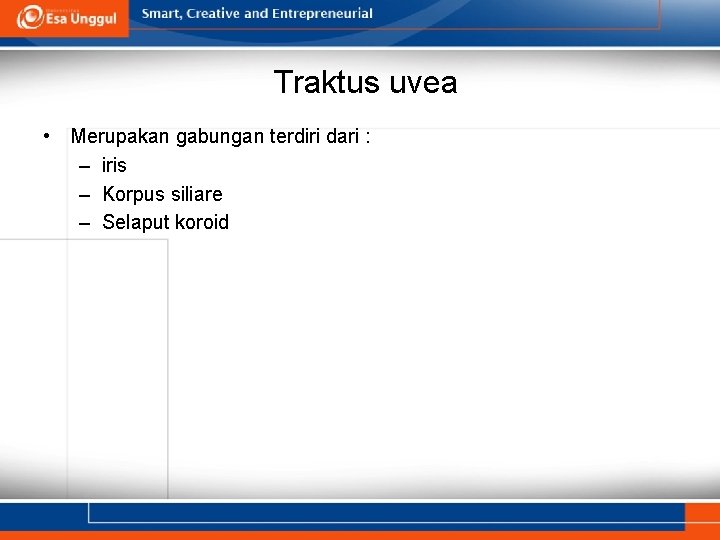 Esa Unggul

Smart, Creative and Entrepreneurial

Traktus uvea

• Merupakan gabungan terdiri dari :
– iris
– Korpus siliare
– Selaput koroid